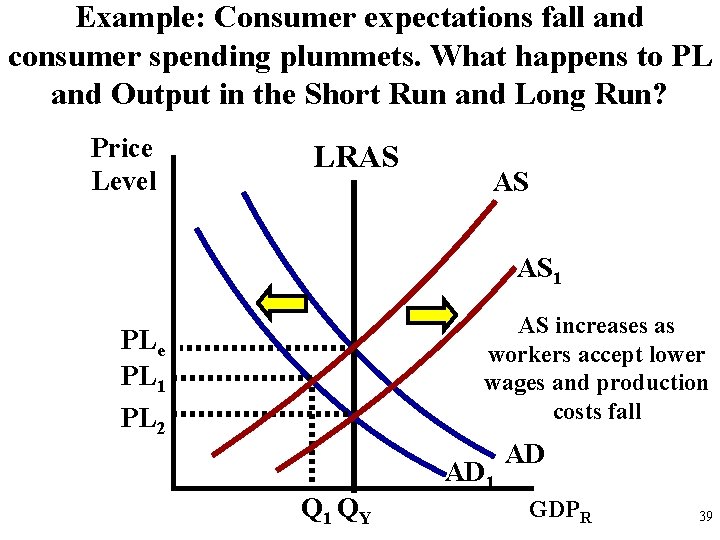 Example: Consumer expectations fall and consumer spending plummets. What happens to PL and Output in the Short Run and Long Run?

Price Level

LRAS

AS

$AS_1$

AS increases as workers accept lower wages and production costs fall

$PL_e$

$PL_1$

$PL_2$

AD

$AD_1$

$Q_1$ $Q_Y$

$GDP_R$

39